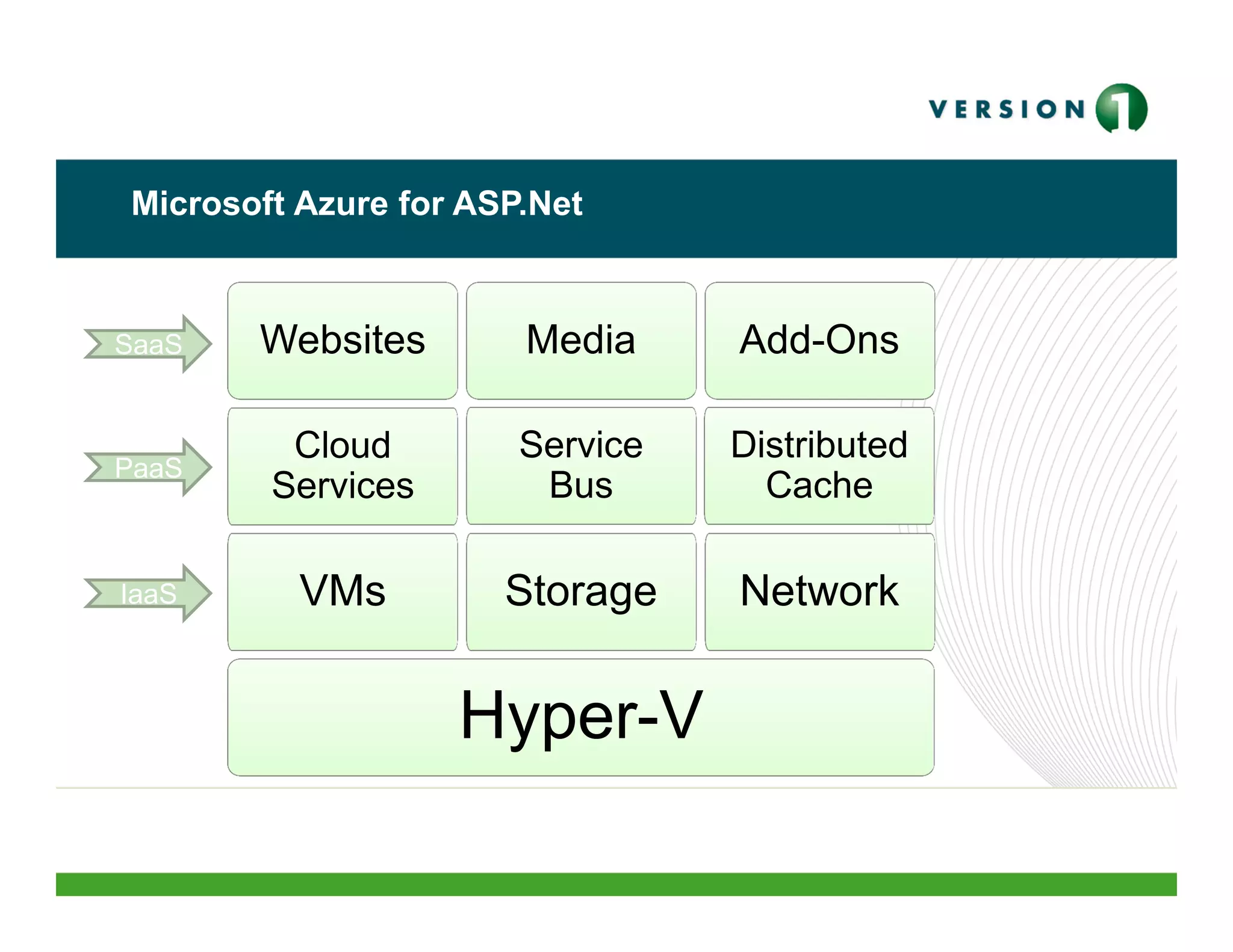 VERSION 1

Microsoft Azure for ASP.Net

SaaS
Websites
Media
Add-Ons

PaaS
Cloud Services
Service Bus
Distributed Cache

IaaS
VMs
Storage
Network

Hyper-V